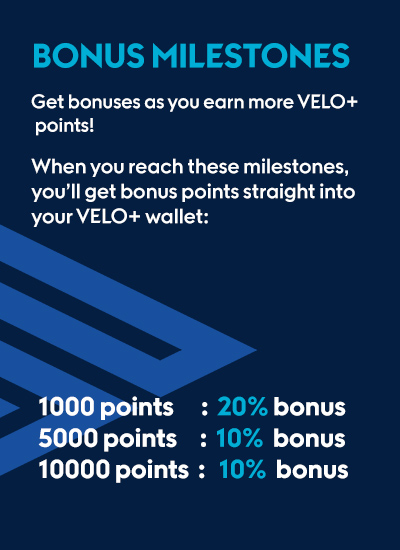 BONUS MILESTONES

Get bonuses as you earn more VELO+ points!

When you reach these milestones, you'll get bonus points straight into your VELO+ wallet:

1000 points : 20% bonus
5000 points : 10% bonus
10000 points : 10% bonus